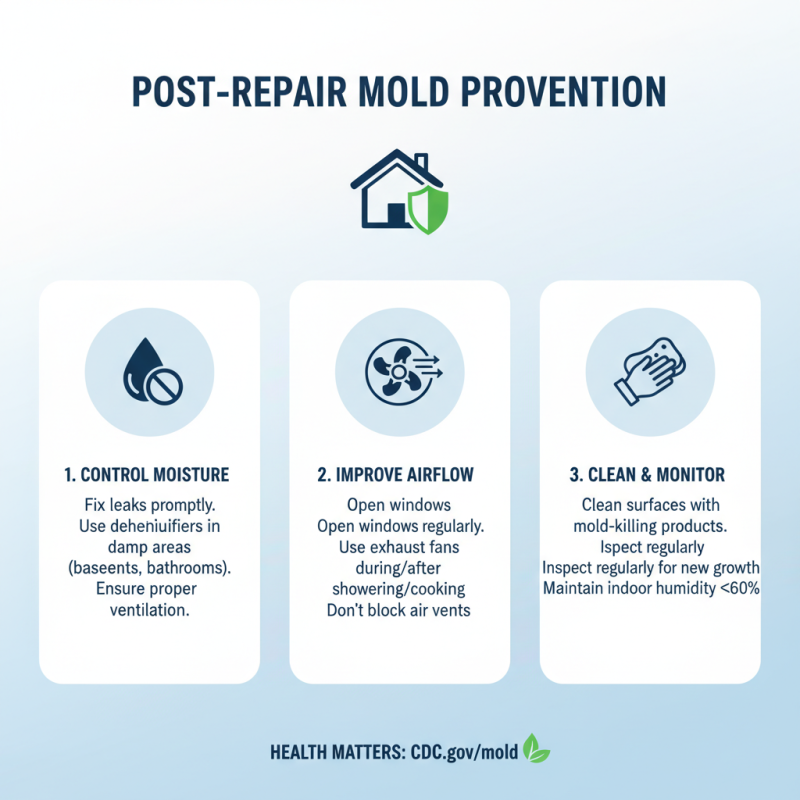 POST-REPAIR MOLD PROVENTION

1. CONTROL MOISTURE

Fix leaks promptly. Use deheniuifiers in damp areas (baseents, bathrooms). Ensure proper ventilation.

2. IMPROVE AIRFLOW

Open windows
Open windows regularly. Use exhaust fans during/after showering/cooking
Don't block air vents

3. CLEAN & MONITOR

Clean surfaces with mold-killing products.
Ispect regularly
Inspect regularly for new growth
Maintain indoor humidity <60%

HEALTH MATTERS: CDC.gov/mold